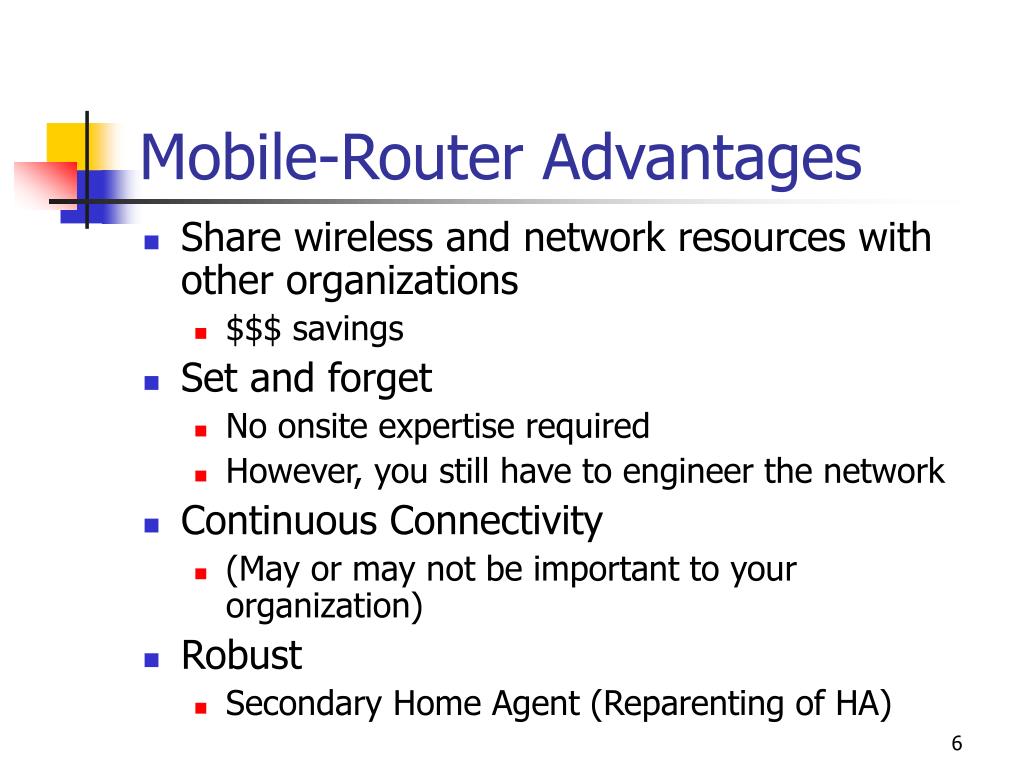 Mobile-Router Advantages

- Share wireless and network resources with other organizations
  - \$\$\$ savings
- Set and forget
  - No onsite expertise required
  - However, you still have to engineer the network
- Continuous Connectivity
  - (May or may not be important to your organization)
- Robust
  - Secondary Home Agent (Reparenting of HA)

6